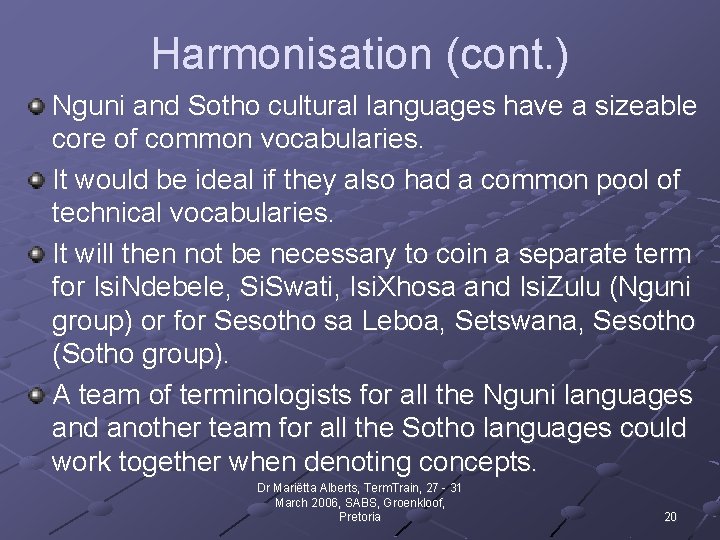 Harmonisation (cont.)

Nguni and Sotho cultural languages have a sizeable core of common vocabularies.

It would be ideal if they also had a common pool of technical vocabularies.

It will then not be necessary to coin a separate term for IsiNdebele, SiSwati, IsiXhosa and IsiZulu (Nguni group) or for Sesotho sa Leboa, Setswana, Sesotho (Sotho group).

A team of terminologists for all the Nguni languages and another team for all the Sotho languages could work together when denoting concepts.

Dr Mariëtta Alberts, TermTrain, 27 - 31 March 2006, SABS, Groenkloof, Pretoria

20